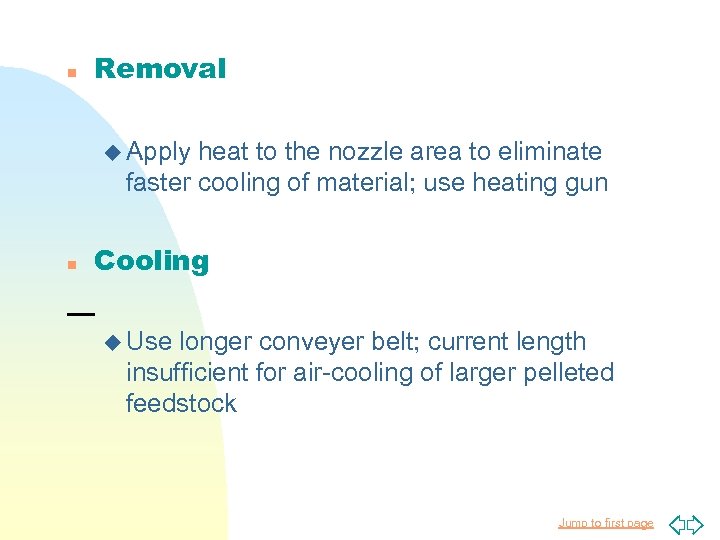 Removal

Apply heat to the nozzle area to eliminate faster cooling of material; use heating gun

Cooling

Use longer conveyer belt; current length insufficient for air-cooling of larger pelleted feedstock

Jump to first page